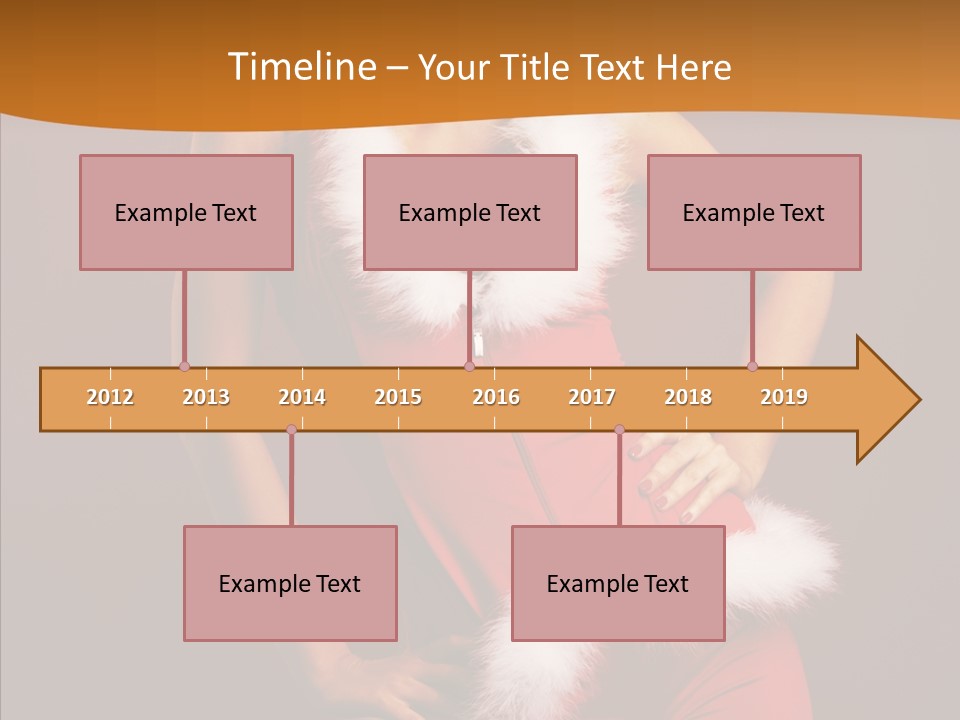 Timeline – Your Title Text Here

Example Text

Example Text

Example Text

2012 2013 2014 2015 2016 2017 2018 2019

Example Text

Example Text